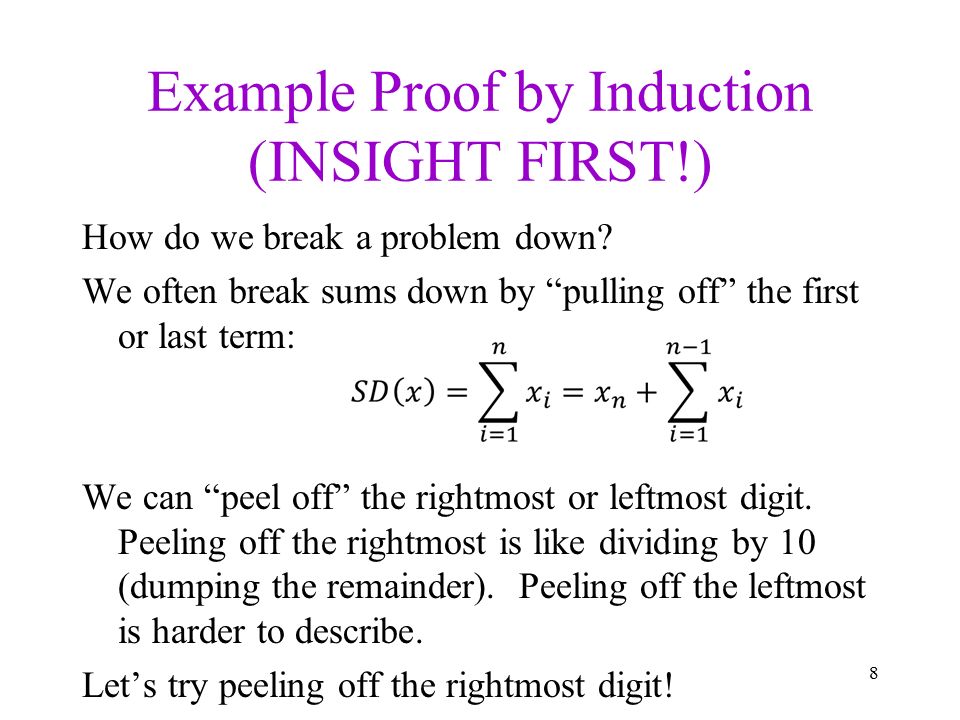 Example Proof by Induction (INSIGHT FIRST!)

How do we break a problem down?

We often break sums down by “pulling off” the first or last term:

$SD(x) = \sum_{i=1}^{n} x_i = x_n + \sum_{i=1}^{n-1} x_i$

We can “peel off” the rightmost or leftmost digit. Peeling off the rightmost is like dividing by 10 (dumping the remainder). Peeling off the leftmost is harder to describe.

Let’s try peeling off the rightmost digit!

8